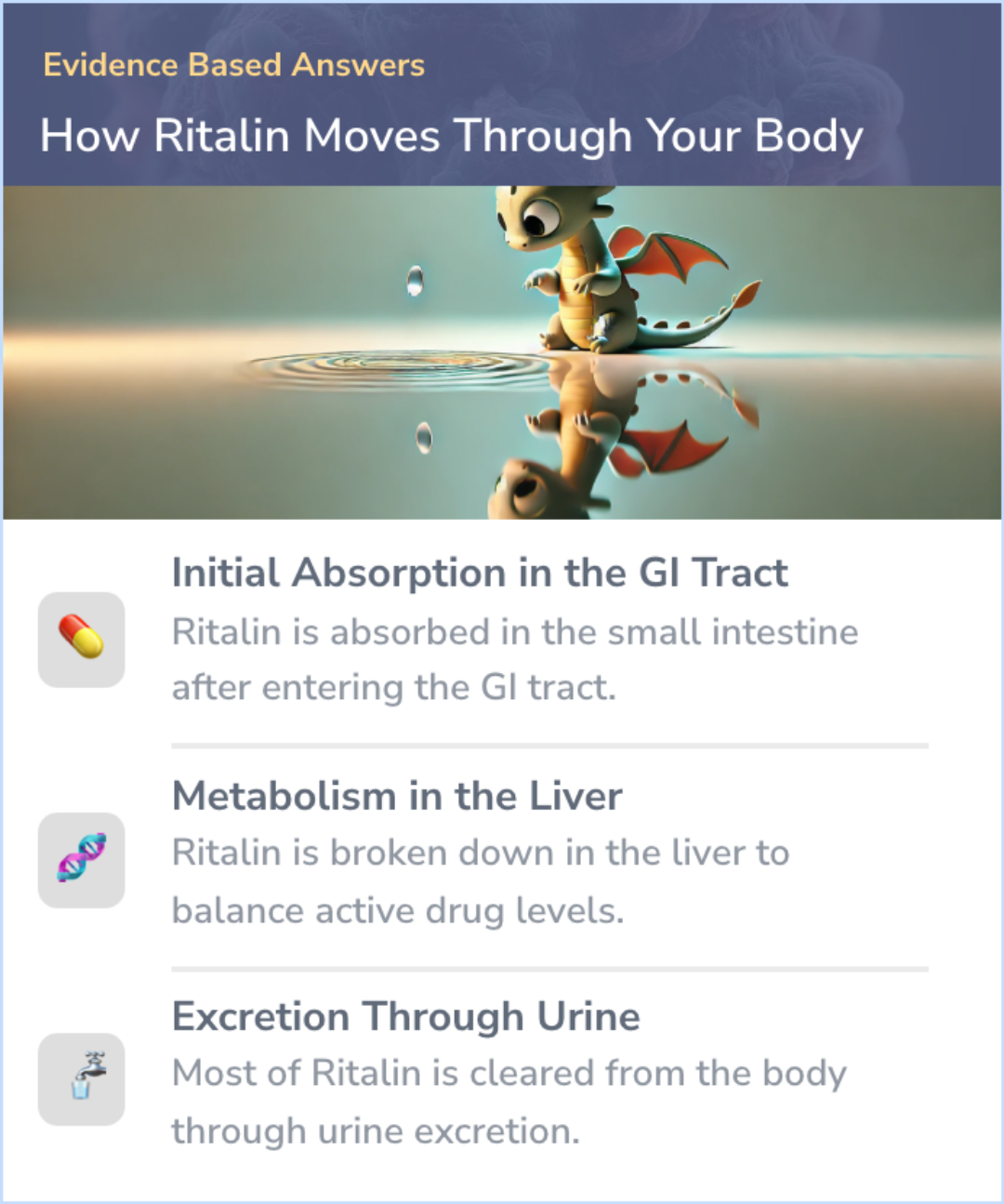 Evidence Based Answers

How Ritalin Moves Through Your Body

Initial Absorption in the GI Tract

Ritalin is absorbed in the small intestine after entering the GI tract.

Metabolism in the Liver

Ritalin is broken down in the liver to balance active drug levels.

Excretion Through Urine

Most of Ritalin is cleared from the body through urine excretion.